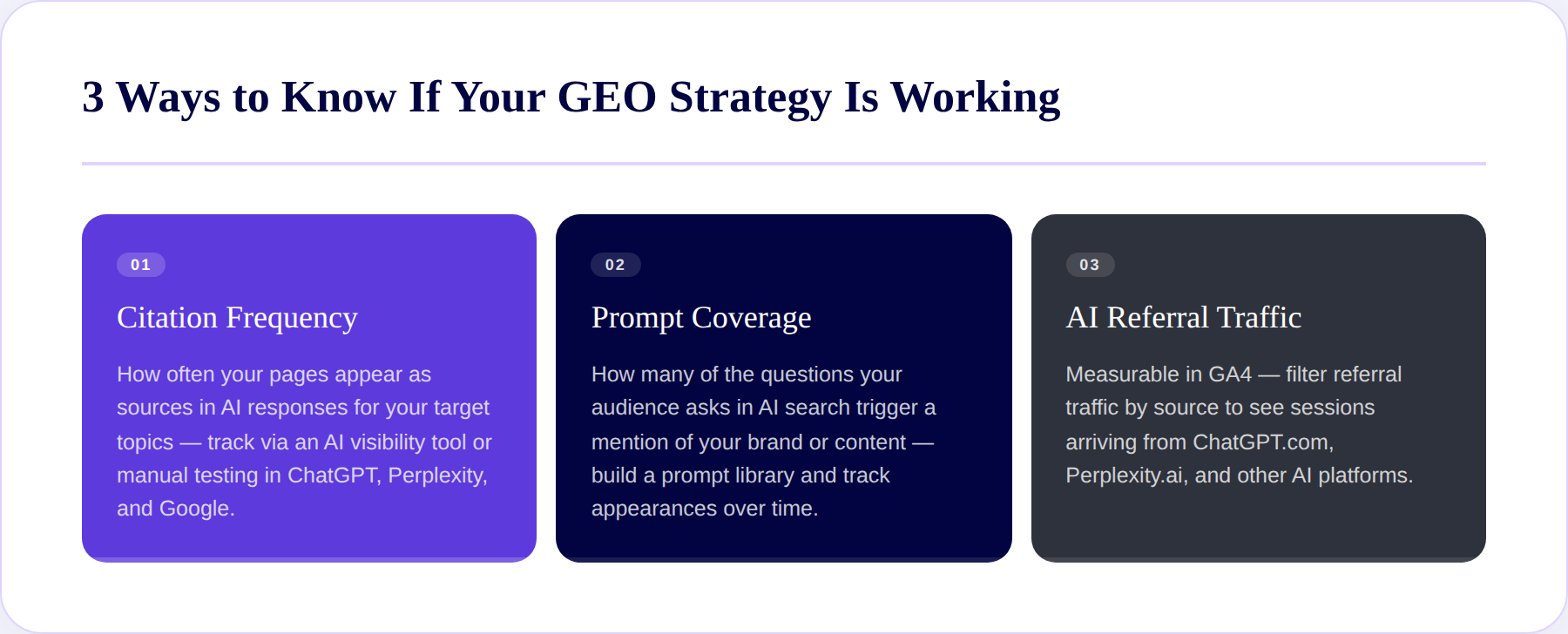 3 Ways to Know If Your GEO Strategy Is Working

01

Citation Frequency

How often your pages appear as sources in AI responses for your target topics — track via an AI visibility tool or manual testing in ChatGPT, Perplexity, and Google.

02

Prompt Coverage

How many of the questions your audience asks in AI search trigger a mention of your brand or content — build a prompt library and track appearances over time.

03

AI Referral Traffic

Measurable in GA4 — filter referral traffic by source to see sessions arriving from ChatGPT.com, Perplexity.ai, and other AI platforms.